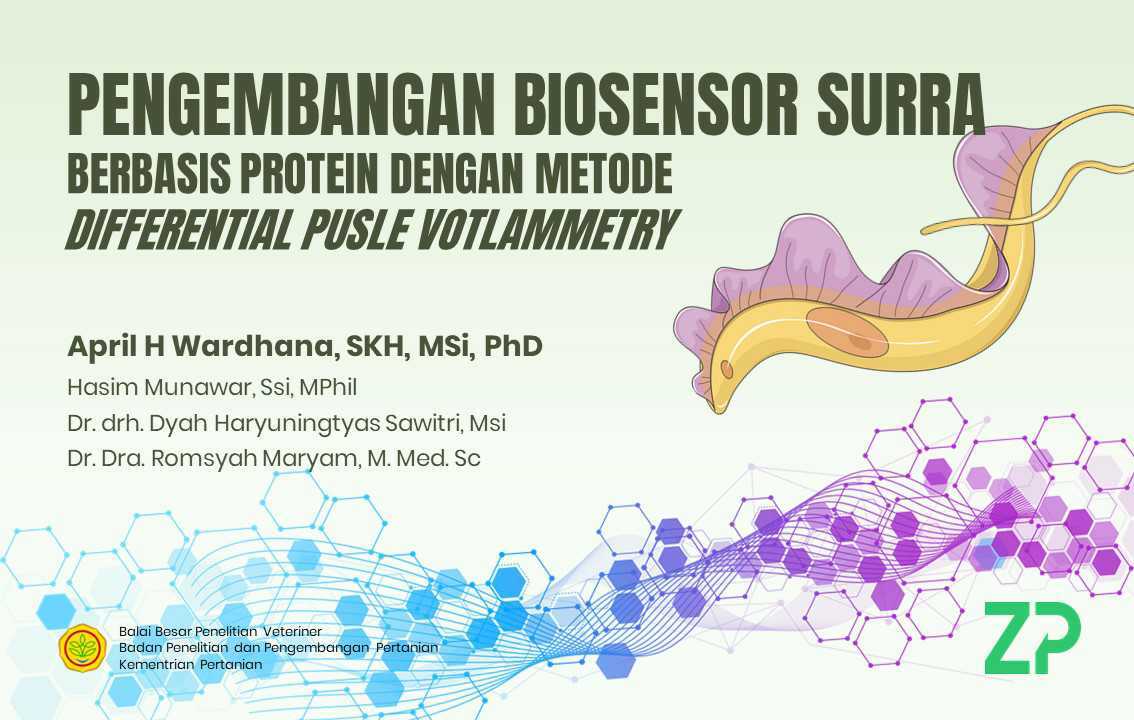 PENGEMBANGAN BIOSENSOR SURRA
BERBASIS PROTEIN DENGAN METODE
DIFFERENTIAL PUSLE VOTLAMMETRY

April H Wardhana, SKH, MSi, PhD
Hasim Munawar, Ssi, MPhil
Dr. drh. Dyah Haryuningtyas Sawitri, Msi
Dr. Dra. Romsyah Maryam, M. Med. Sc

Balai Besar Penelitian Veteriner
Badan Penelitian dan Pengembangan Pertanian
Kementrian Pertanian

ZP